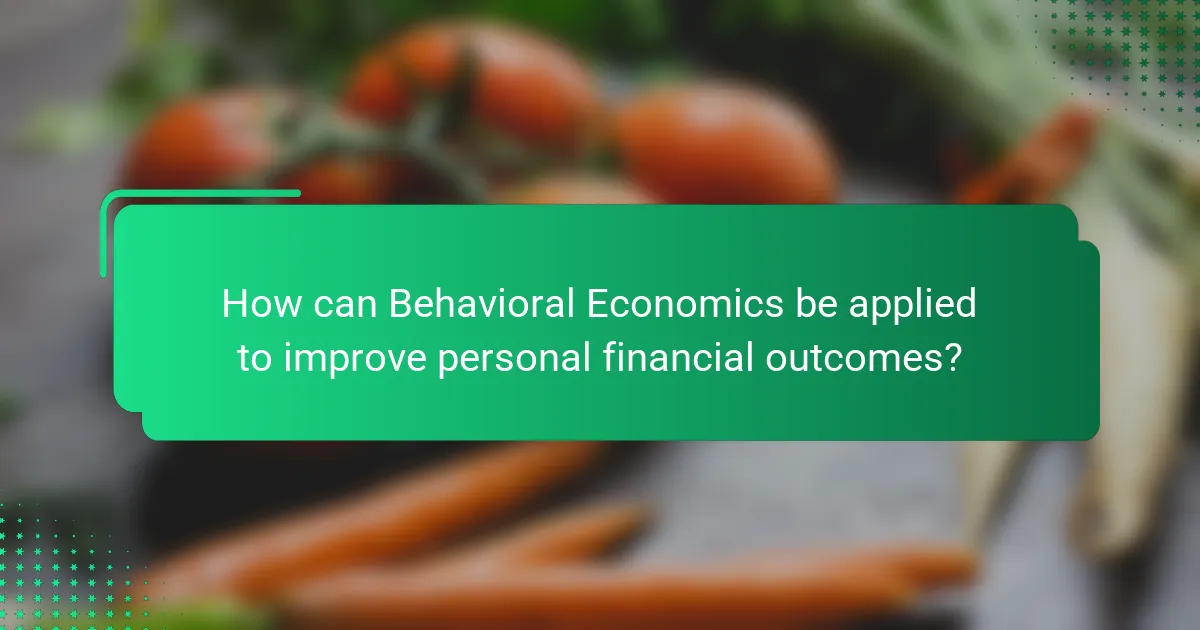 How can Behavioral Economics be applied to improve personal financial outcomes?